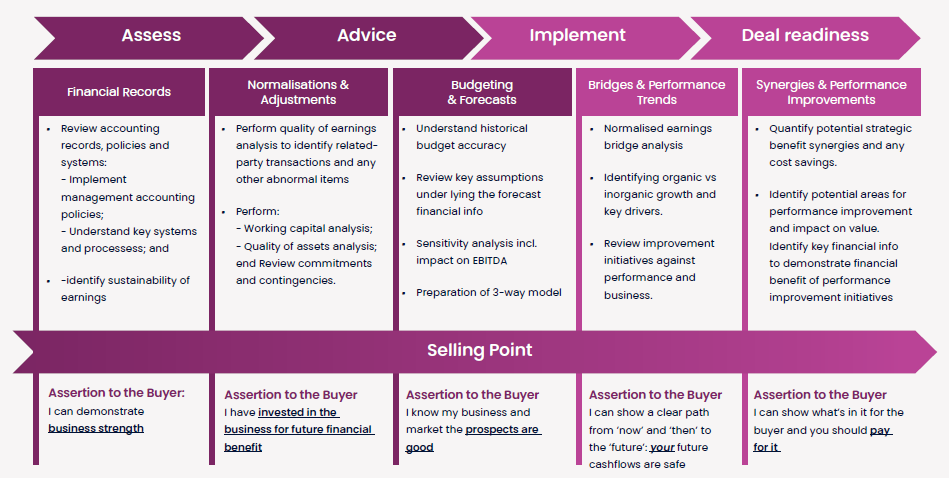 Assess

Advice

Implement

Deal readiness

Financial Records

- Review accounting records, policies and systems:
- Implement management accounting policies;
- Understand key systems and processess; and

- -identify sustainability of earnings

Normalisations & Adjustments

- Perform quality of earnings analysis to identify related-party transactions and any other abnormal items

- Perform:
- Working capital analysis;
- Quality of assets analysis; end Review commitments and contingencies.

Budgeting & Forecasts

- Understand historical budget accuracy

- Review key assumptions under lying the forecast financial info

- Sensitivity analysis incl. impact on EBITDA

- Preparation of 3-way model

Bridges & Performance Trends

- Normalised earnings bridge analysis

- Identifying organic vs inorganic growth and key drivers.

- Review improvement initiatives against performance and business.

Synergies & Performance Improvements

- Quantify potential strategic benefit synergies and any cost savings.

- Identify potential areas for performance improvement and impact on value. Identify key financial info to demonstrate financial benefit of performance improvement initiatives

Selling Point

Assertion to the Buyer:
I can demonstrate business strength

Assertion to the Buyer
I have invested in the business for future financial benefit

Assertion to the Buyer
I know my business and market the prospects are good

Assertion to the Buyer
I can show a clear path from 'now' and 'then' to the 'future': your future cashflows are safe

Assertion to the Buyer
I can show what's in it for the buyer and you should pay for it